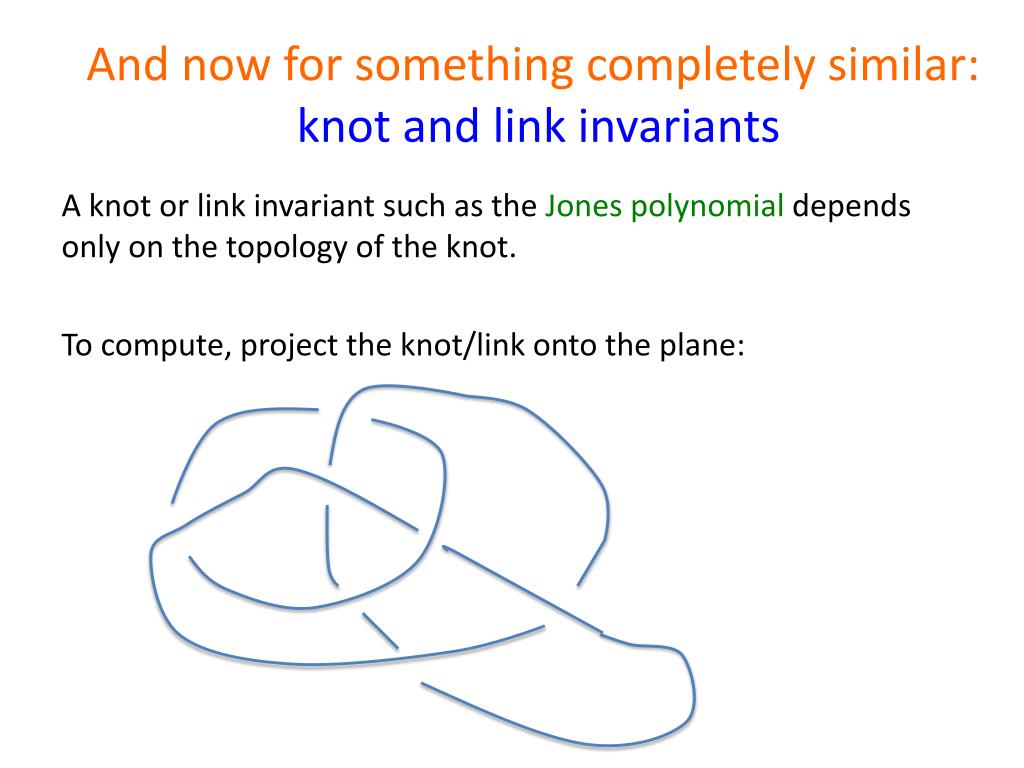 And now for something completely similar:
knot and link invariants

A knot or link invariant such as the Jones polynomial depends only on the topology of the knot.

To compute, project the knot/link onto the plane: